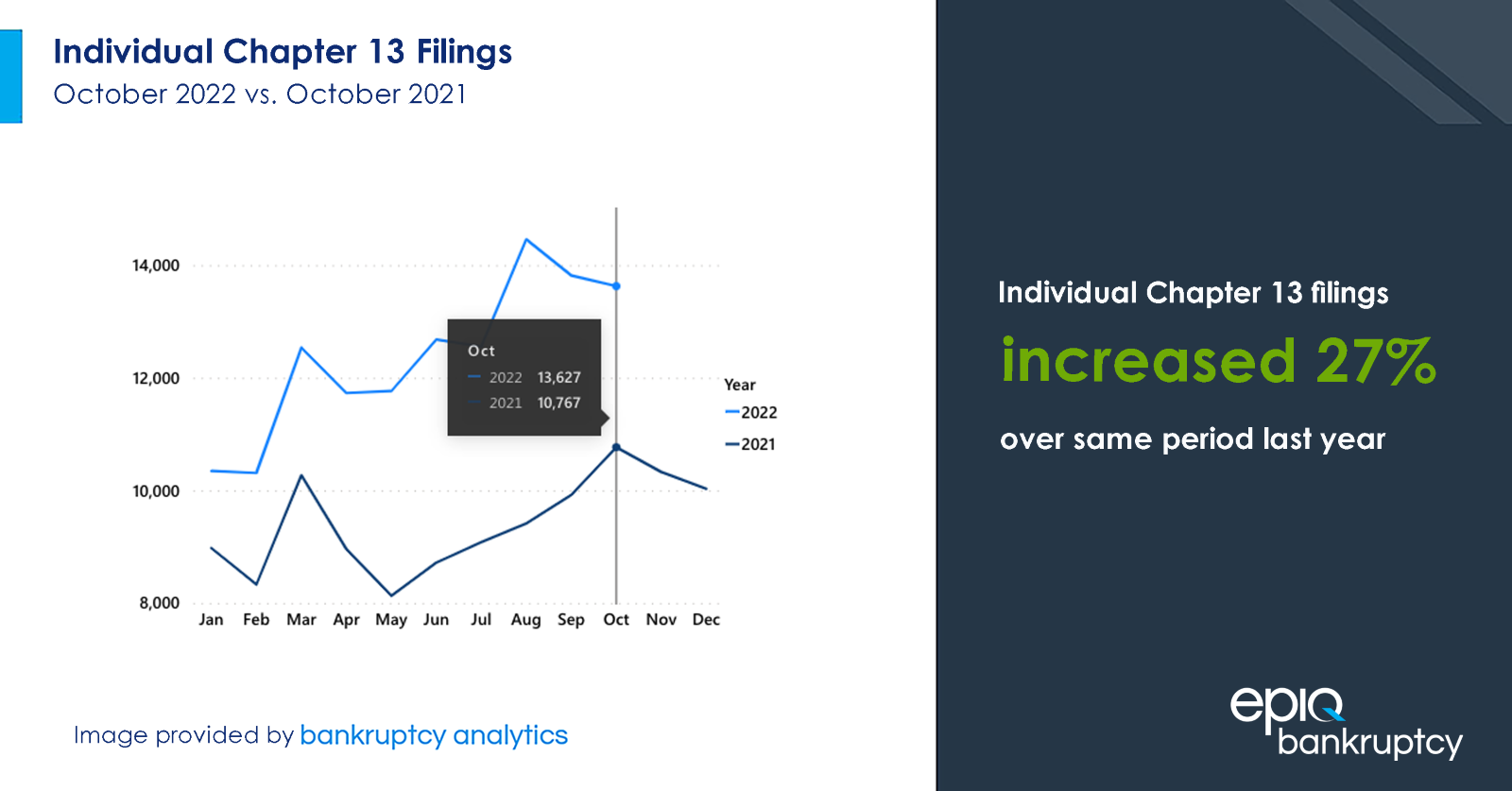 Individual Chapter 13 Filings
October 2022 vs. October 2021

14,000
12,000
10,000
8,000

Oct
2022 13,627
2021 10,767

Year
2022
2021

Jan Feb Mar Apr May Jun Jul Aug Sep Oct Nov Dec

Image provided by bankruptcy analytics

Individual Chapter 13 filings
increased 27%
over same period last year

epiq bankruptcy